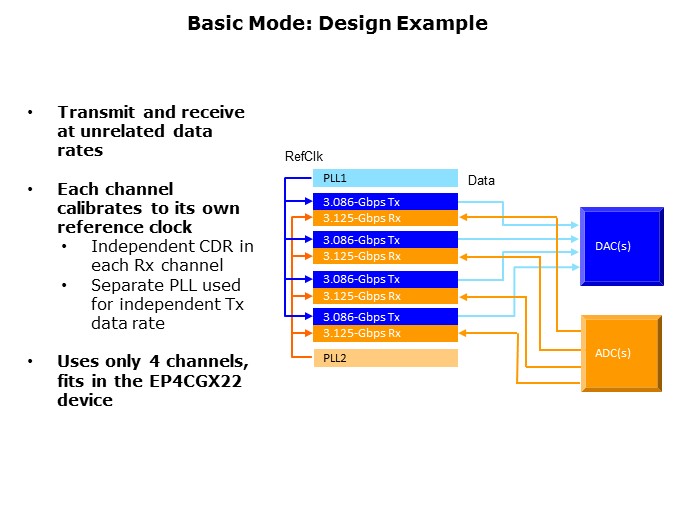 Basic Mode: Design Example

• Transmit and receive at unrelated data rates

• Each channel calibrates to its own reference clock
  • Independent CDR in each Rx channel
  • Separate PLL used for independent Tx data rate

• Uses only 4 channels, fits in the EP4CGX22 device

RefClk

PLL1

Data

3.086-Gbps Tx
3.125-Gbps Rx
3.086-Gbps Tx
3.125-Gbps Rx
3.086-Gbps Tx
3.125-Gbps Rx
3.086-Gbps Tx
3.125-Gbps Rx

PLL2

DAC(s)

ADC(s)